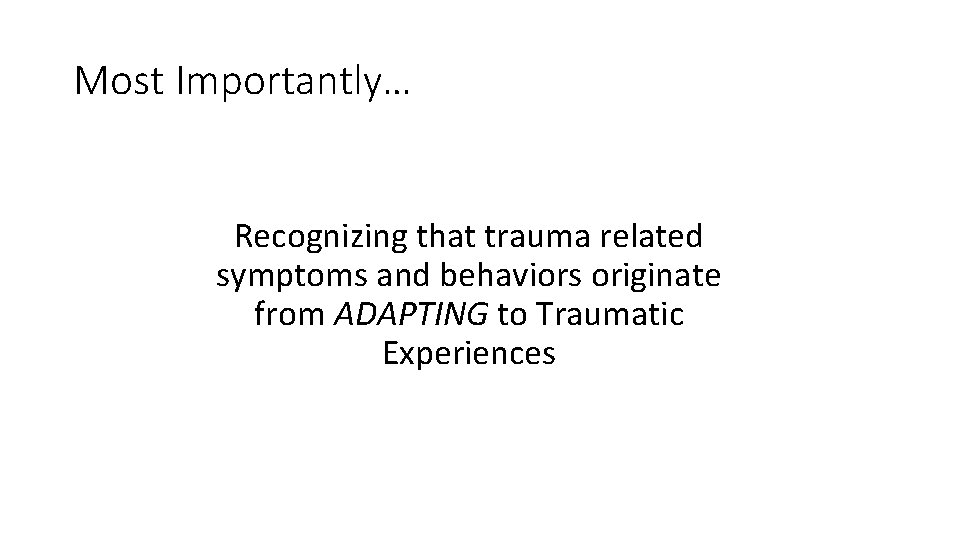 Most Importantly…

Recognizing that trauma related symptoms and behaviors originate from ADAPTING to Traumatic Experiences